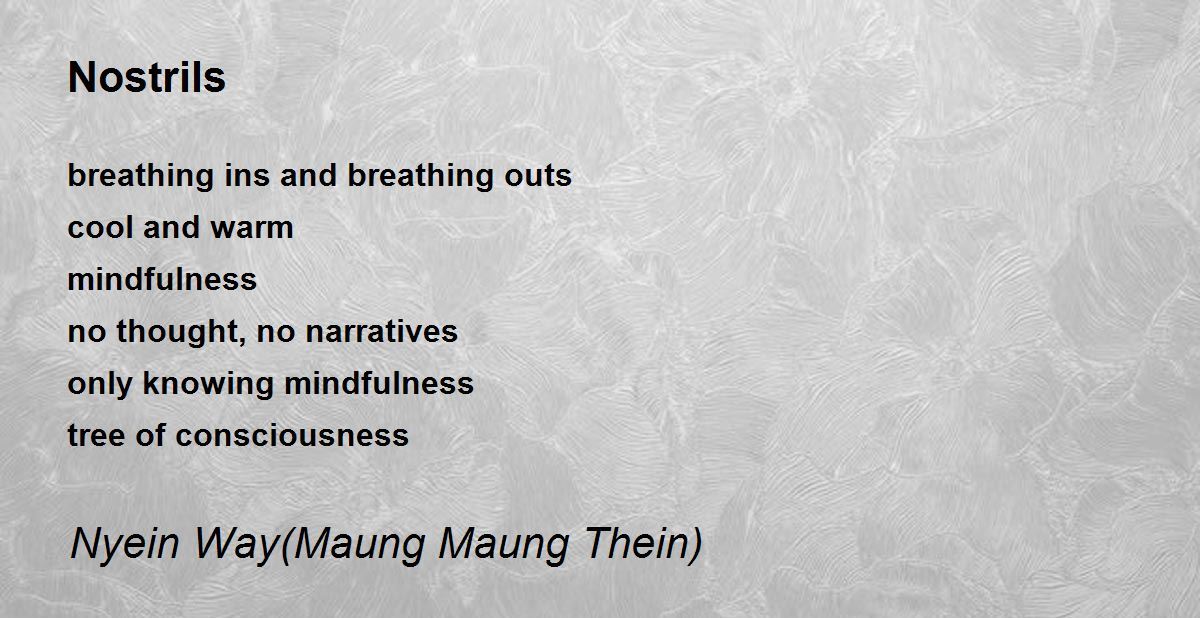 Nostrils

breathing ins and breathing outs
cool and warm
mindfulness
no thought, no narratives
only knowing mindfulness
tree of consciousness

Nyein Way(Maung Maung Thein)